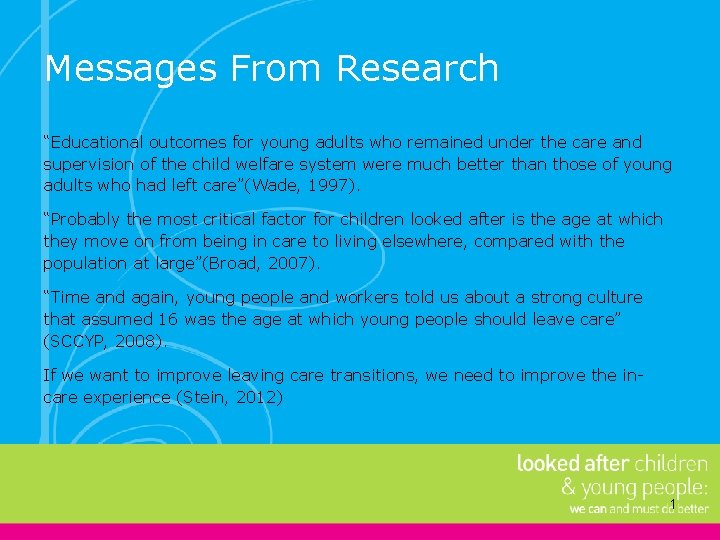 Messages From Research

“Educational outcomes for young adults who remained under the care and supervision of the child welfare system were much better than those of young adults who had left care”(Wade, 1997).

“Probably the most critical factor for children looked after is the age at which they move on from being in care to living elsewhere, compared with the population at large”(Broad, 2007).

“Time and again, young people and workers told us about a strong culture that assumed 16 was the age at which young people should leave care” (SCCYP, 2008).

If we want to improve leaving care transitions, we need to improve the in-care experience (Stein, 2012)

looked after children
& young people:
we can and must do better

1